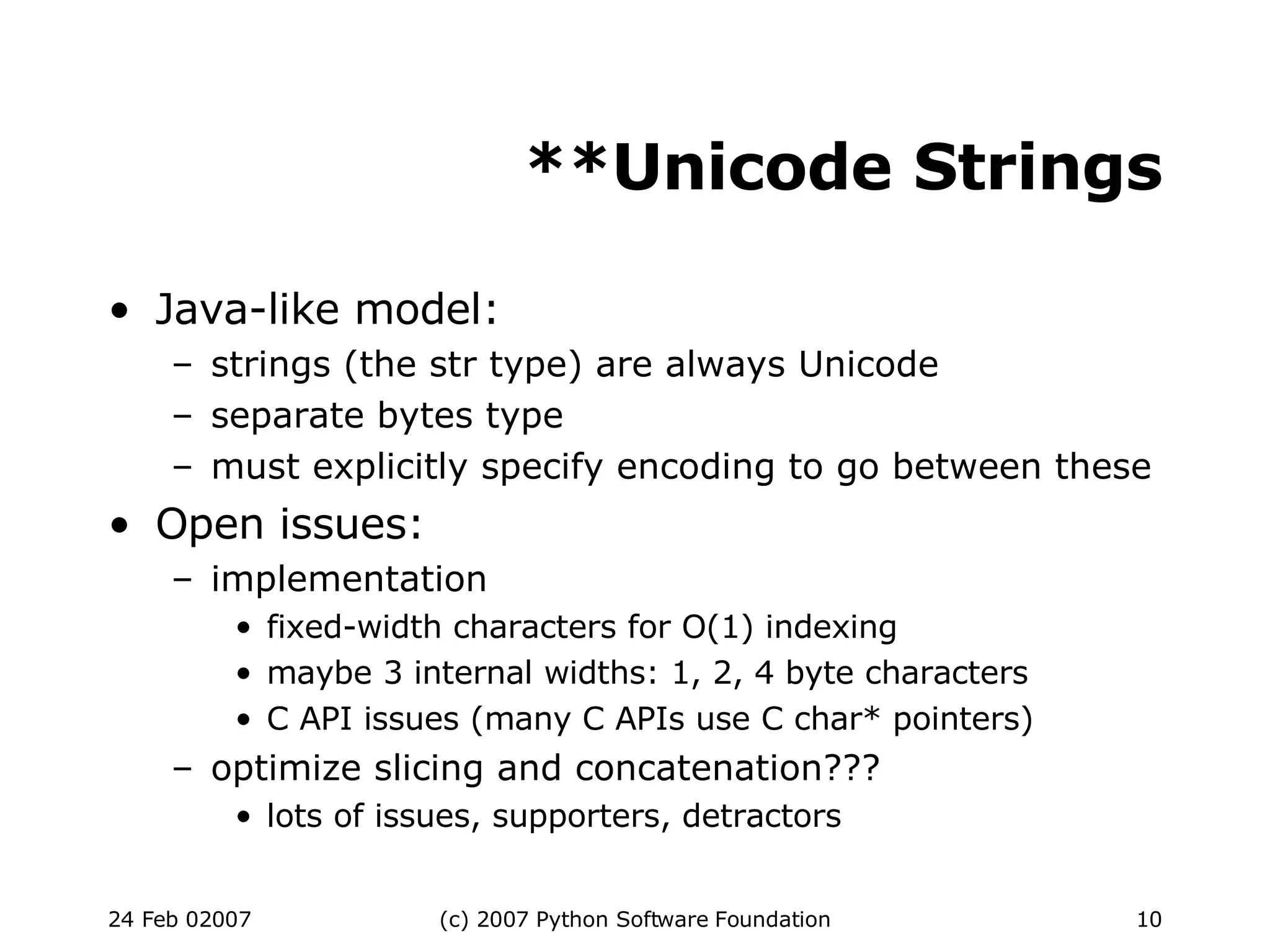 **Unicode Strings

• Java-like model:
  – strings (the str type) are always Unicode
  – separate bytes type
  – must explicitly specify encoding to go between these
• Open issues:
  – implementation
    • fixed-width characters for O(1) indexing
    • maybe 3 internal widths: 1, 2, 4 byte characters
    • C API issues (many C APIs use C char* pointers)
  – optimize slicing and concatenation???
    • lots of issues, supporters, detractors

24 Feb 02007
(c) 2007 Python Software Foundation
10